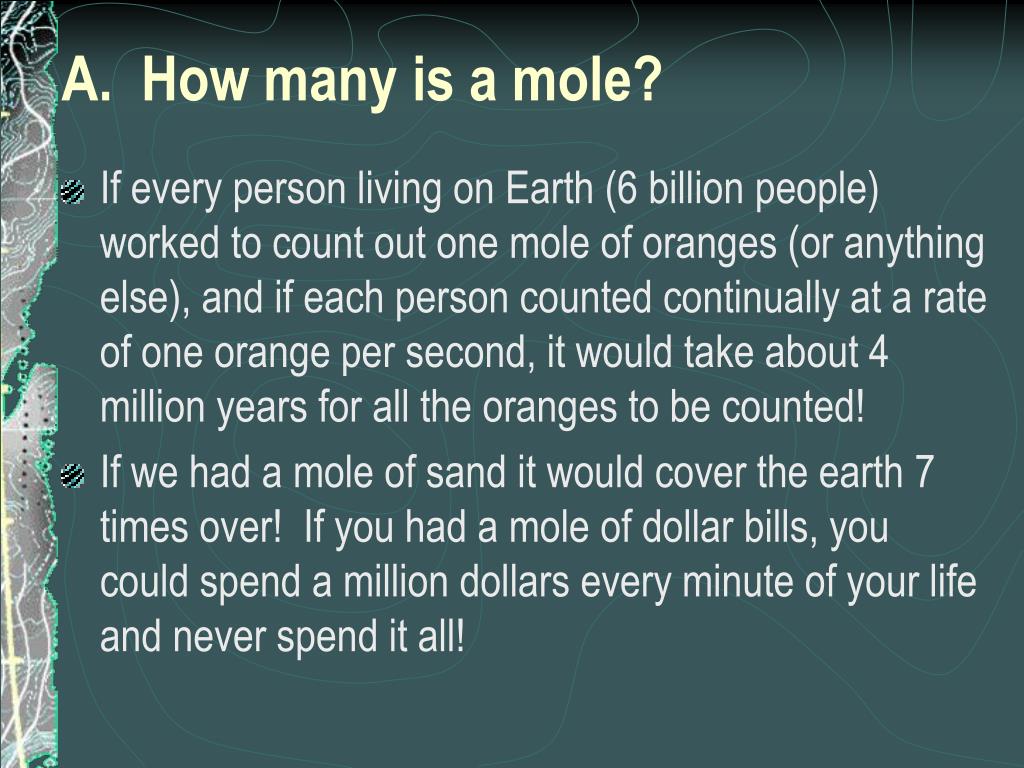 A. How many is a mole?

If every person living on Earth (6 billion people) worked to count out one mole of oranges (or anything else), and if each person counted continually at a rate of one orange per second, it would take about 4 million years for all the oranges to be counted!

If we had a mole of sand it would cover the earth 7 times over! If you had a mole of dollar bills, you could spend a million dollars every minute of your life and never spend it all!